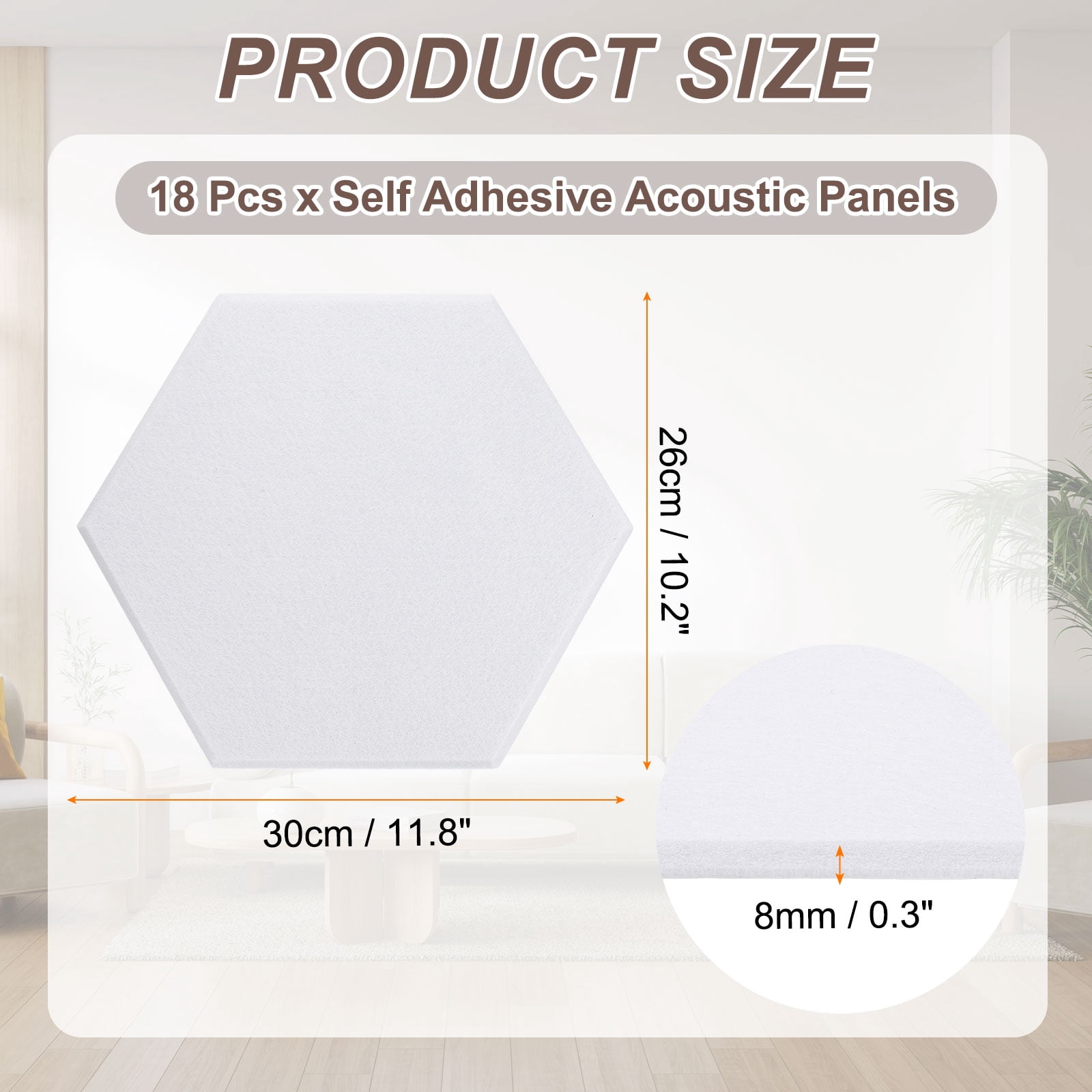 PRODUCT SIZE

18 Pcs x Self Adhesive Acoustic Panels

26cm / 10.2"

30cm / 11.8"

8mm / 0.3"